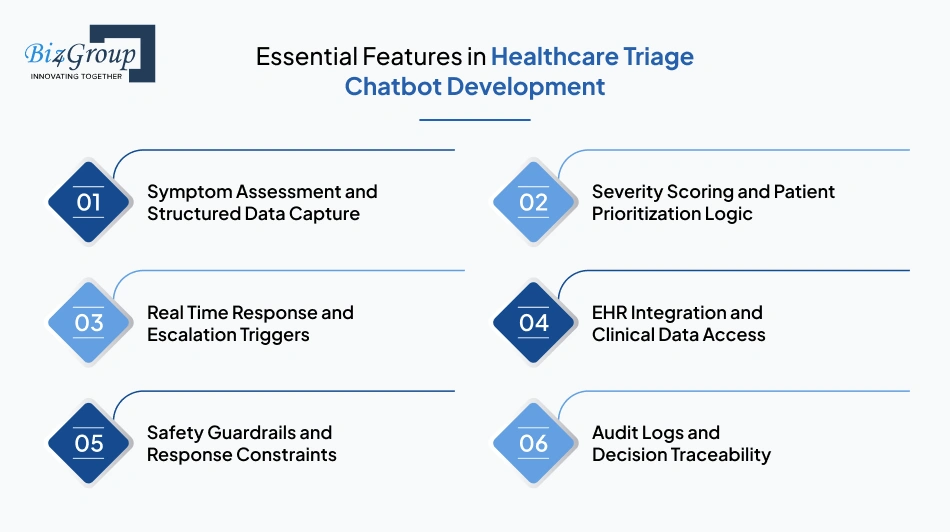 Biz4Group
INNOVATING TOGETHER

Essential Features in Healthcare Triage Chatbot Development

01
Symptom Assessment and Structured Data Capture

02
Severity Scoring and Patient Prioritization Logic

03
Real Time Response and Escalation Triggers

04
EHR Integration and Clinical Data Access

05
Safety Guardrails and Response Constraints

06
Audit Logs and Decision Traceability